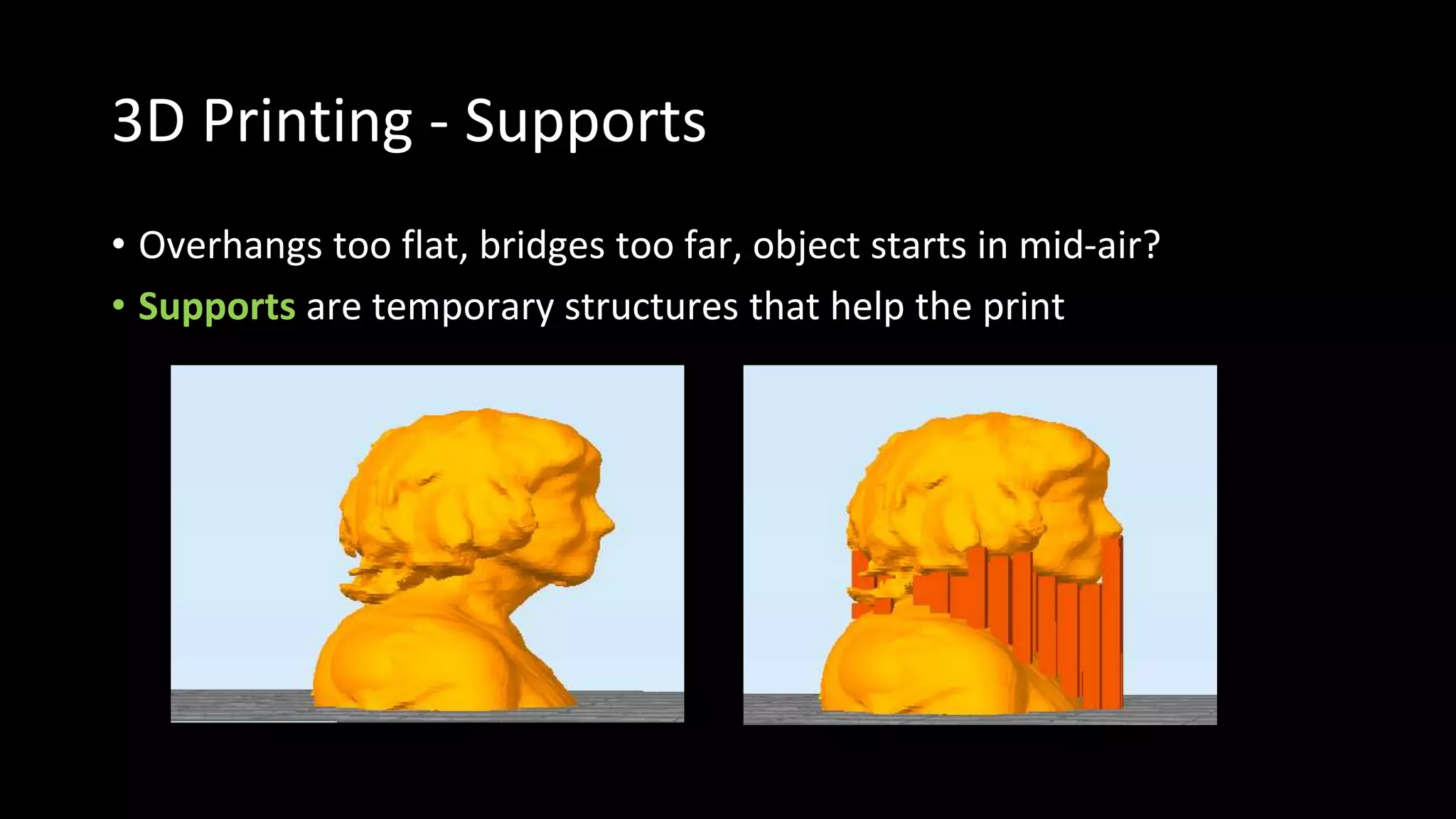 3D Printing - Supports

• Overhangs too flat, bridges too far, object starts in mid-air?
• Supports are temporary structures that help the print